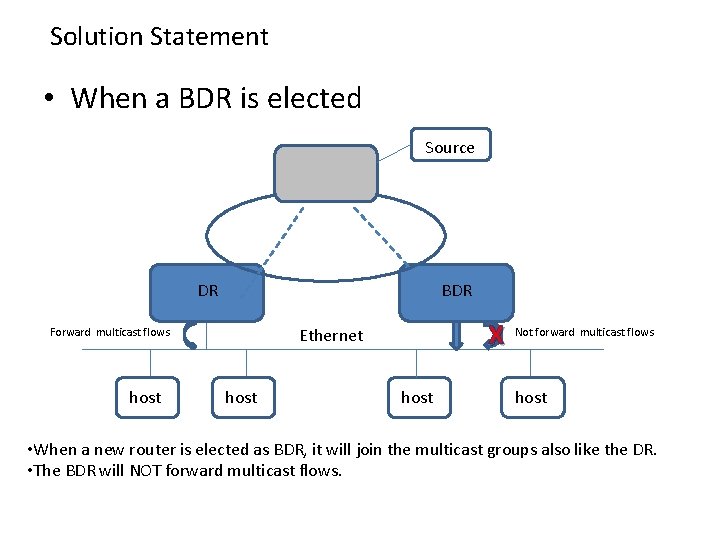 Solution Statement

• When a BDR is elected

Source

DR

BDR

Forward multicast flows

Ethernet

Not forward multicast flows

host

host

host

host

•When a new router is elected as BDR, it will join the multicast groups also like the DR.
•The BDR will NOT forward multicast flows.